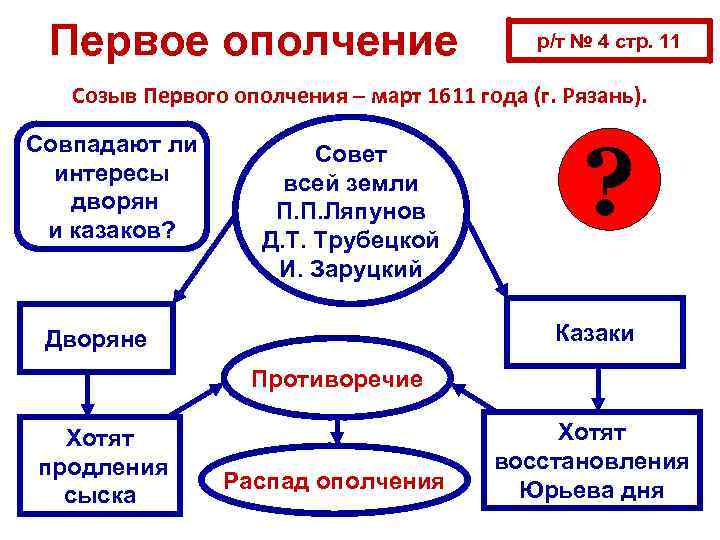 Первое ополчение

р/т № 4 стр. 11

Созыв Первого ополчения – март 1611 года (г. Рязань).

Совпадают ли интересы дворян и казаков?

Совет всей земли П.П.Ляпунов Д.Т. Трубецкой И. Заруцкий

?

Дворяне

Казаки

Противоречие

Хотят продления сыска

Распад ополчения

Хотят восстановления Юрьева дня